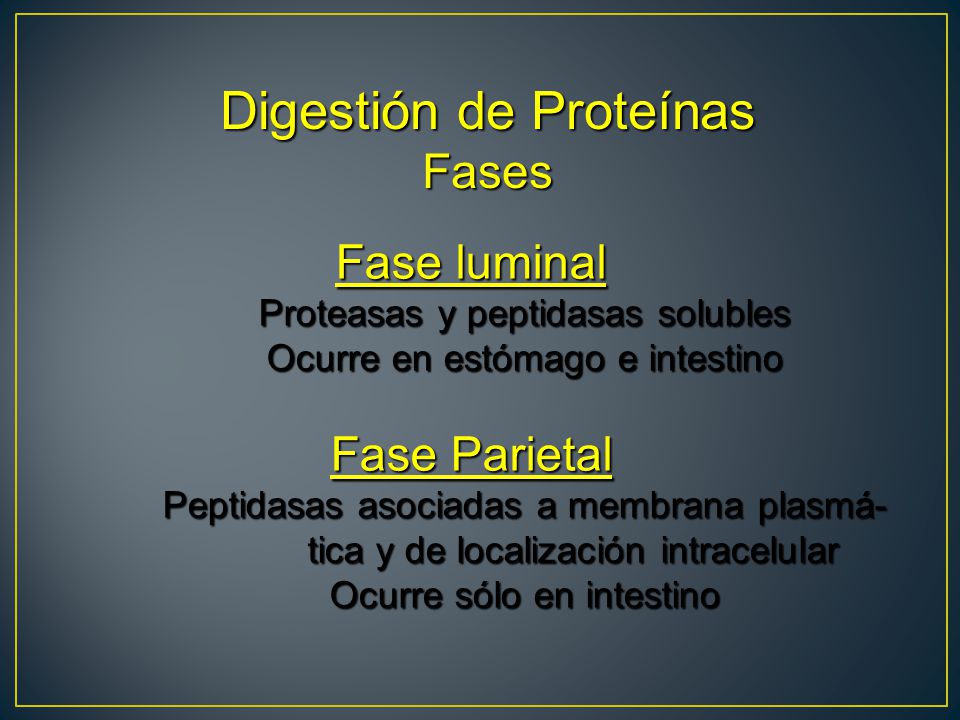 Digestión de Proteínas
Fases

Fase luminal
Proteasas y peptidasas solubles
Ocurre en estómago e intestino

Fase Parietal
Peptidasas asociadas a membrana plasmática y de localización intracelular
Ocurre sólo en intestino